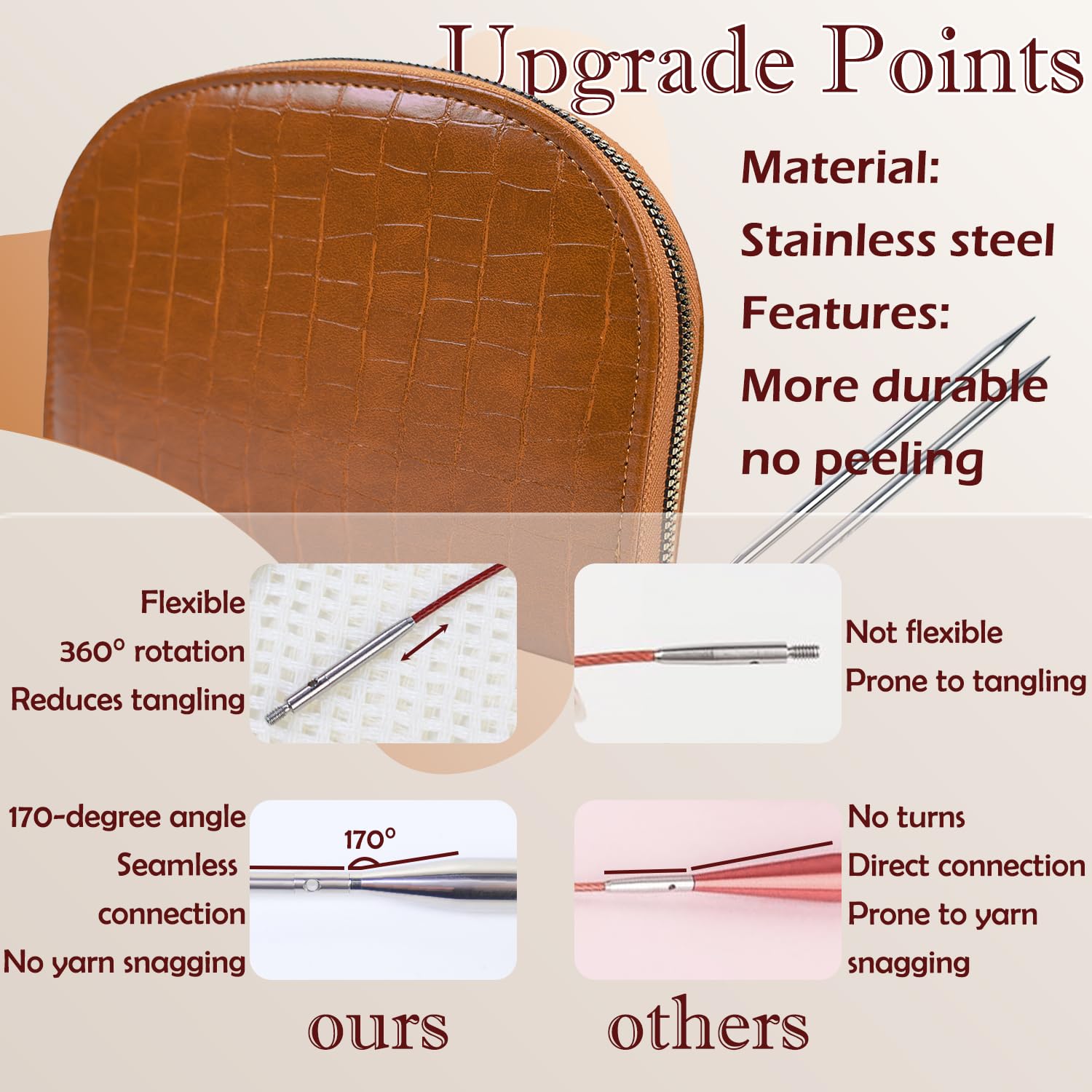 Upgrade Points

Material:

Stainless steel

Features:

More durable

no peeling

Flexible

360° rotation

Reduces tangling

Not flexible

Prone to tangling

170-degree angle

Seamless connection

No yarn snagging

170°

No turns

Direct connection

Prone to yarn snagging

ours

others